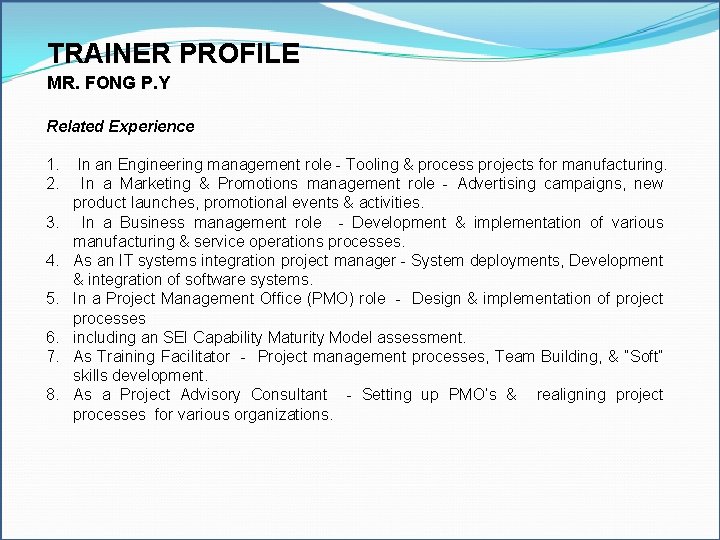 TRAINER PROFILE
MR. FONG P.Y

Related Experience

1. In an Engineering management role - Tooling & process projects for manufacturing.
2. In a Marketing & Promotions management role - Advertising campaigns, new product launches, promotional events & activities.
3. In a Business management role - Development & implementation of various manufacturing & service operations processes.
4. As an IT systems integration project manager - System deployments, Development & integration of software systems.
5. In a Project Management Office (PMO) role - Design & implementation of project processes
6. including an SEI Capability Maturity Model assessment.
7. As Training Facilitator - Project management processes, Team Building, & "Soft" skills development.
8. As a Project Advisory Consultant - Setting up PMO's & realigning project processes for various organizations.